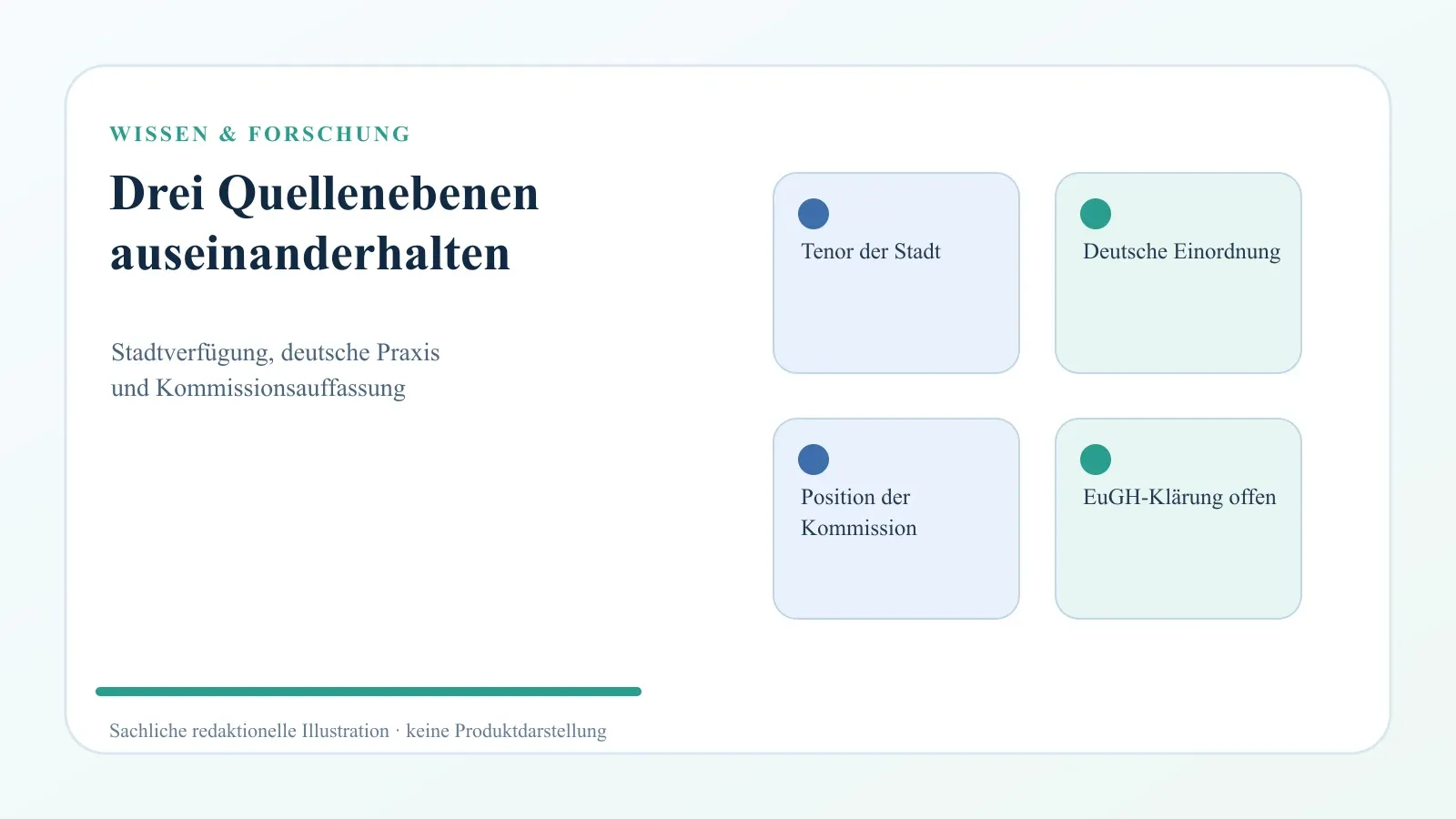 WISSEN & FORSCHUNG

Drei Quellenebenen auseinanderhalten

Stadtverfügung, deutsche Praxis und Kommissionsauffassung

Tenor der Stadt

Deutsche Einordnung

Position der Kommission

EuGH-Klärung offen

Sachliche redaktionelle Illustration · keine Produktdarstellung